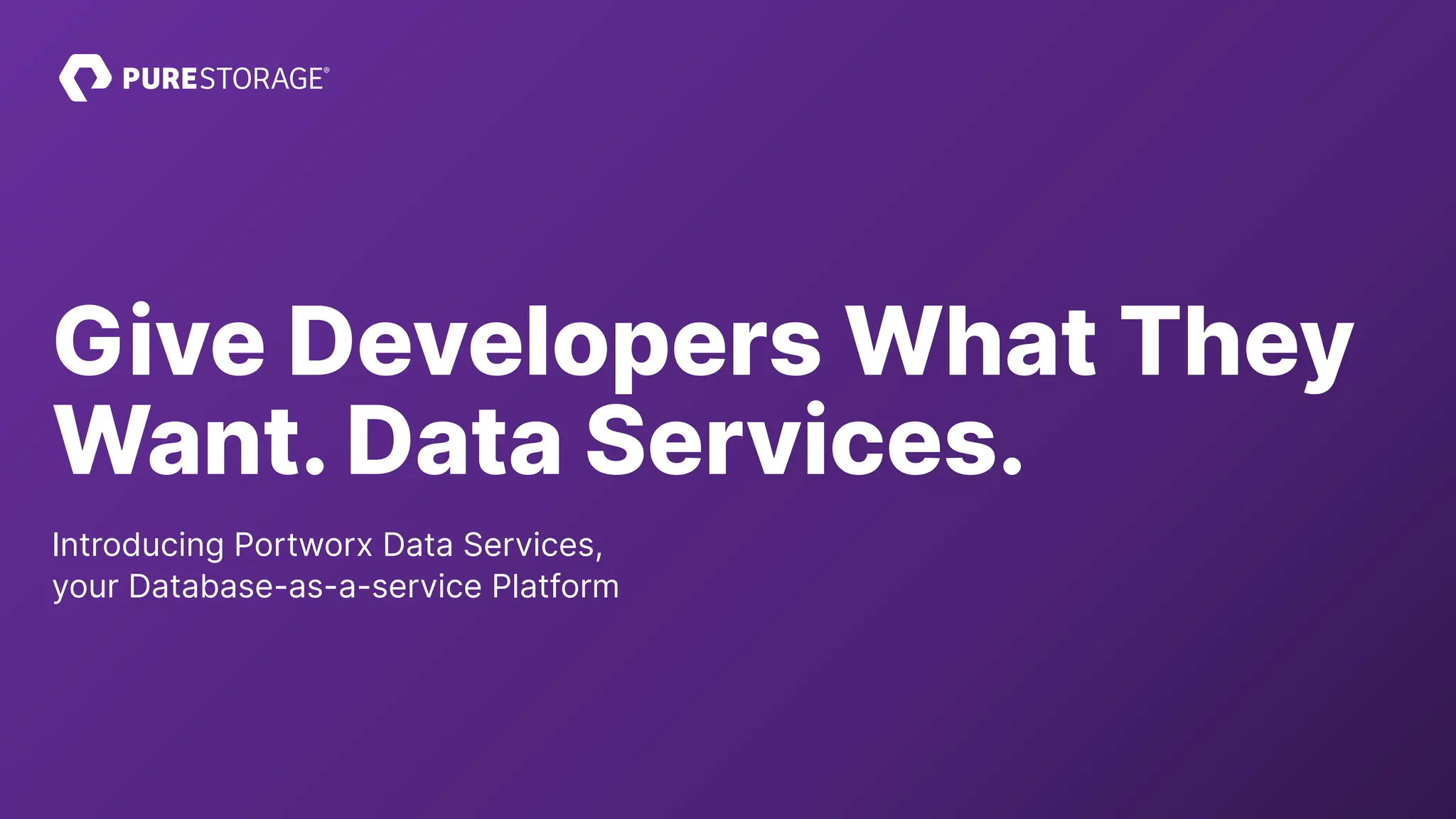 PURESTORAGE®

Give Developers What They Want. Data Services.

Introducing Portworx Data Services, your Database-as-a-service Platform